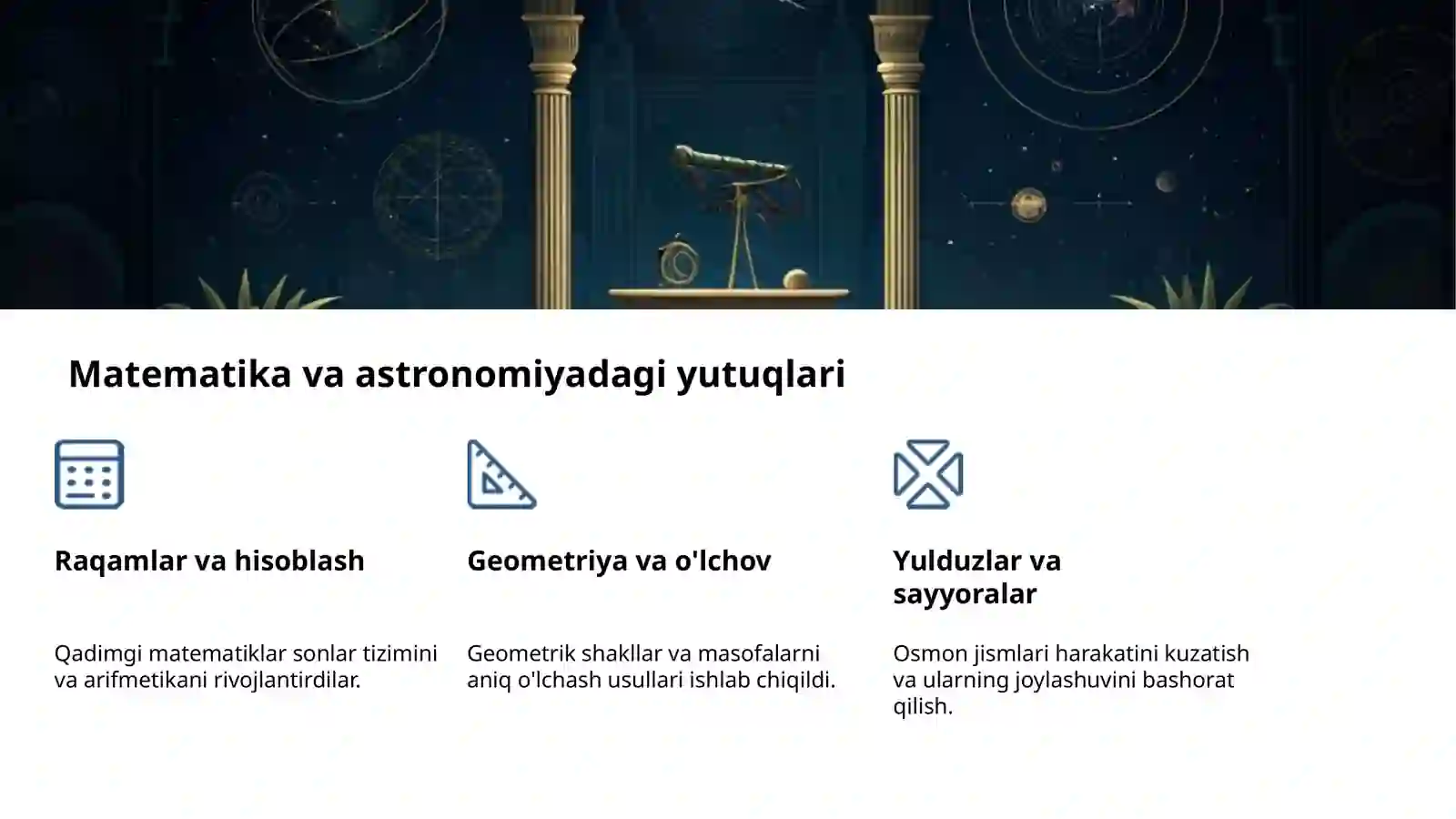 Matematika va astronomiyadagi yutuqlari

Raqamlar va hisoblash

Qadimgi matematiklar sonlar tizimini va arifmetikani rivojlantirdilar.

Geometriya va o'lchov

Geometrik shakllar va masofalarni aniq o'lchash usullari ishlab chiqildi.

Yulduzlar va sayyoralar

Osmon jismlari harakatini kuzatish va ularning joylashuvini bashorat qilish.